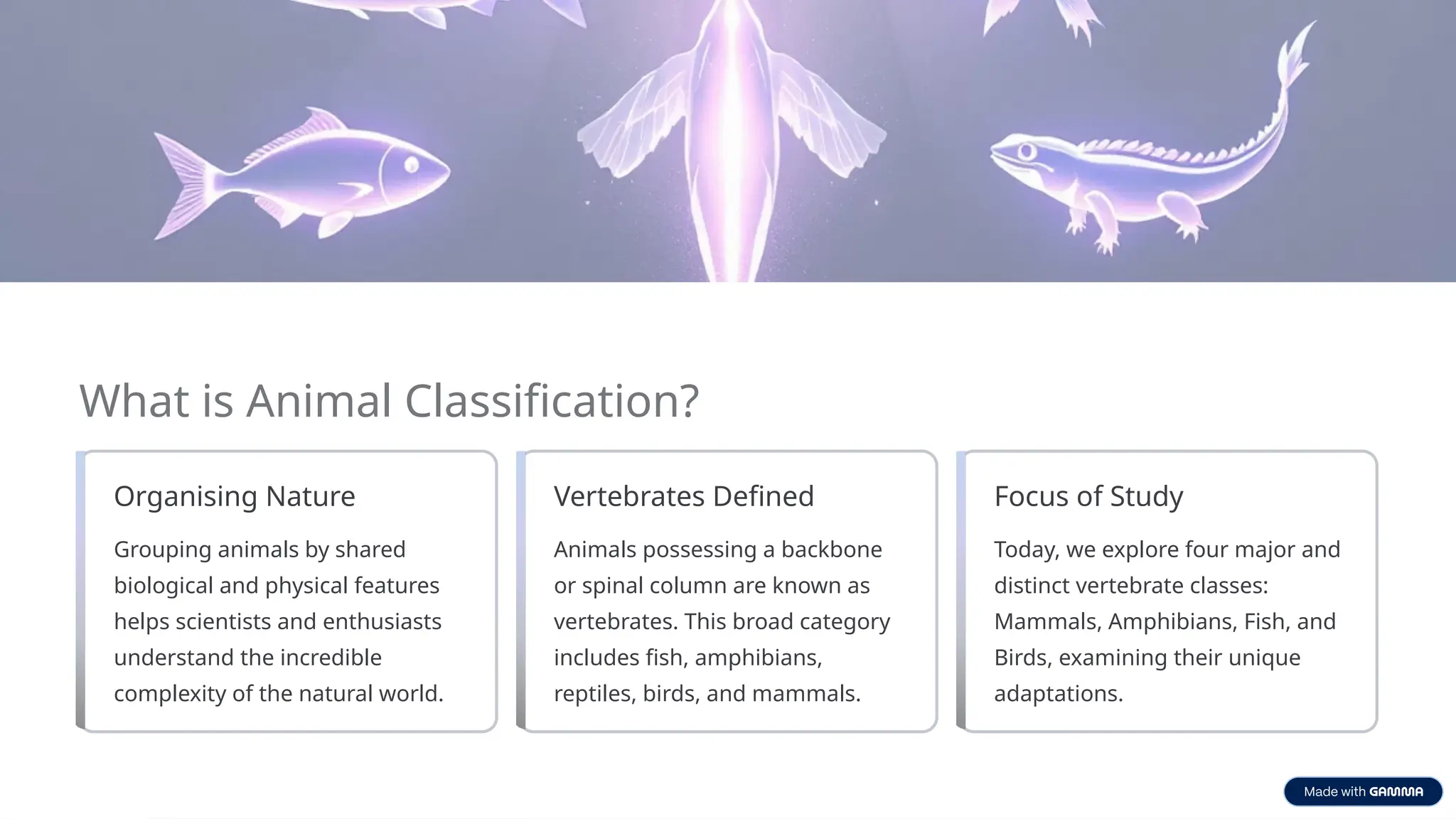 What is Animal Classification?

Organising Nature

Grouping animals by shared biological and physical features helps scientists and enthusiasts understand the incredible complexity of the natural world.

Vertebrates Defined

Animals possessing a backbone or spinal column are known as vertebrates. This broad category includes fish, amphibians, reptiles, birds, and mammals.

Focus of Study

Today, we explore four major and distinct vertebrate classes: Mammals, Amphibians, Fish, and Birds, examining their unique adaptations.

Made with GAMMA